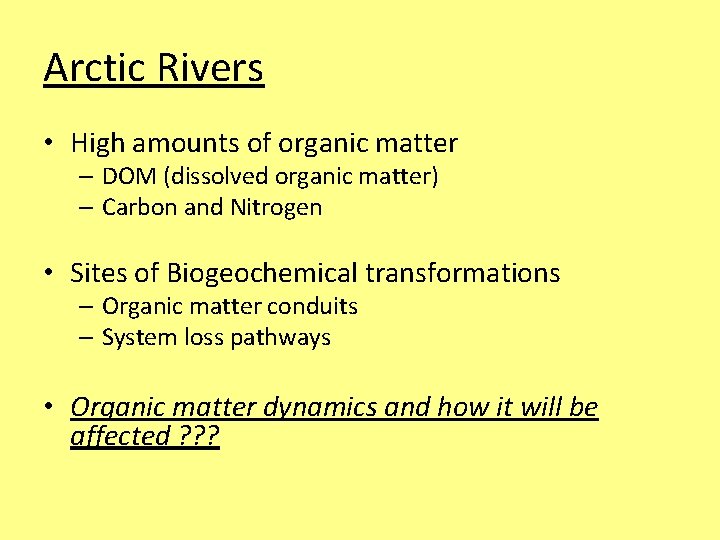 Arctic Rivers

• High amounts of organic matter
– DOM (dissolved organic matter)
– Carbon and Nitrogen

• Sites of Biogeochemical transformations
– Organic matter conduits
– System loss pathways

• Organic matter dynamics and how it will be affected ???